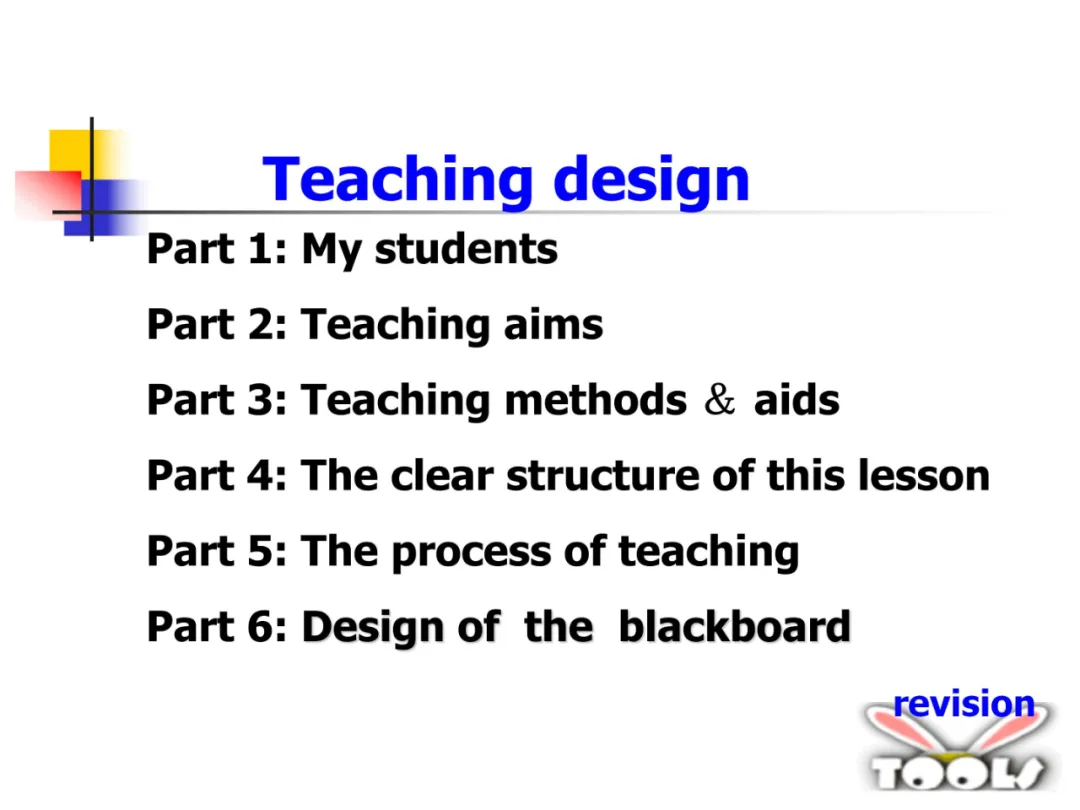 Teaching design

Part 1: My students

Part 2: Teaching aims

Part 3: Teaching methods & aids

Part 4: The clear structure of this lesson

Part 5: The process of teaching

Part 6: Design of the blackboard

revision

TOOLS